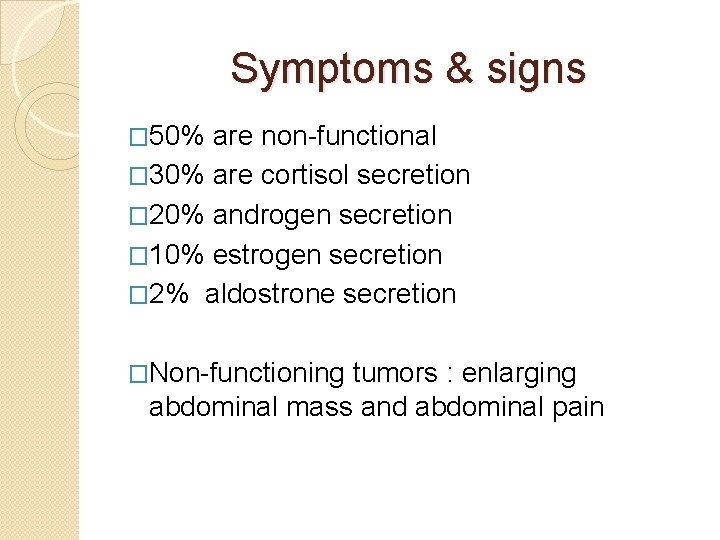 Symptoms & signs

□50% are non-functional
□30% are cortisol secretion
□20% androgen secretion
□10% estrogen secretion
□2% aldostrone secretion

□Non-functioning tumors : enlarging abdominal mass and abdominal pain